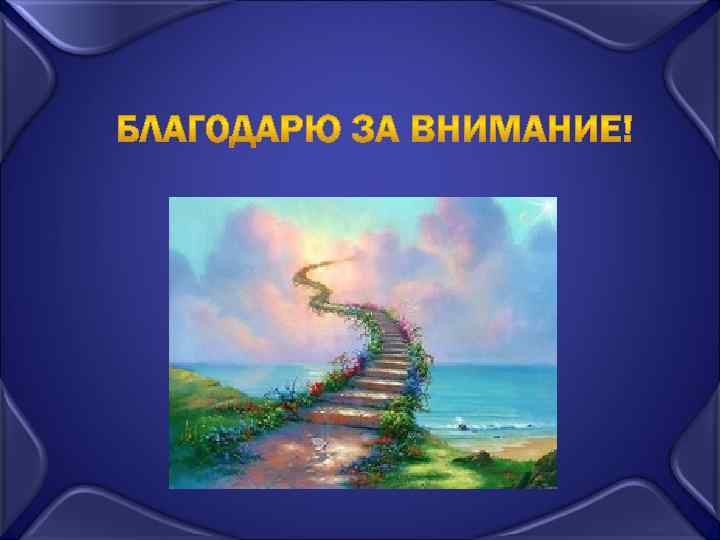 БЛАГОДАРЮ ЗА ВНИМАНИЕ!